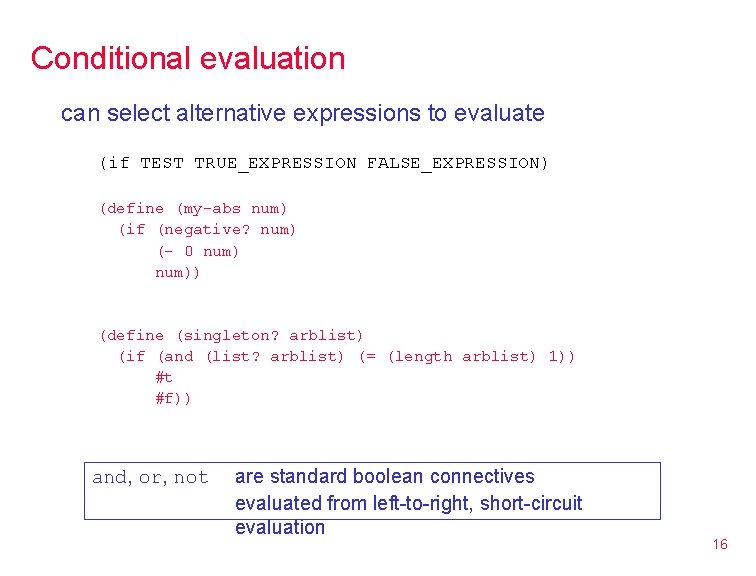 Conditional evaluation

can select alternative expressions to evaluate

(if TEST TRUE_EXPRESSION FALSE_EXPRESSION)

(define (my-abs num)
  (if (negative? num)
      (- 0 num)
      num))

(define (singleton? arblist)
  (if (and (list? arblist) (= (length arblist) 1))
      #t
      #f))

and, or, not are standard boolean connectives evaluated from left-to-right, short-circuit evaluation

16